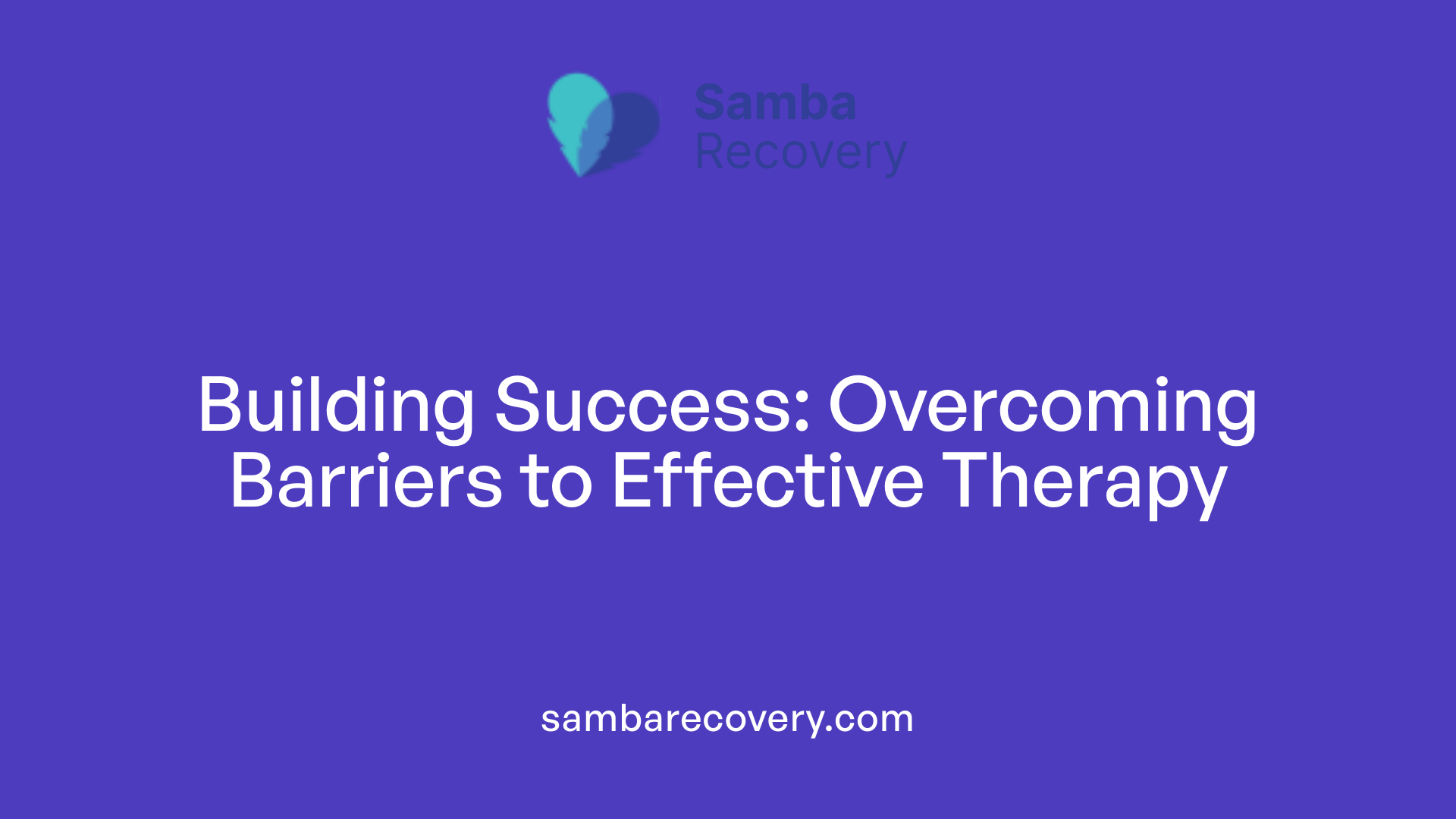 Samba
Recovery

Building Success: Overcoming Barriers to Effective Therapy

sambarecovery.com